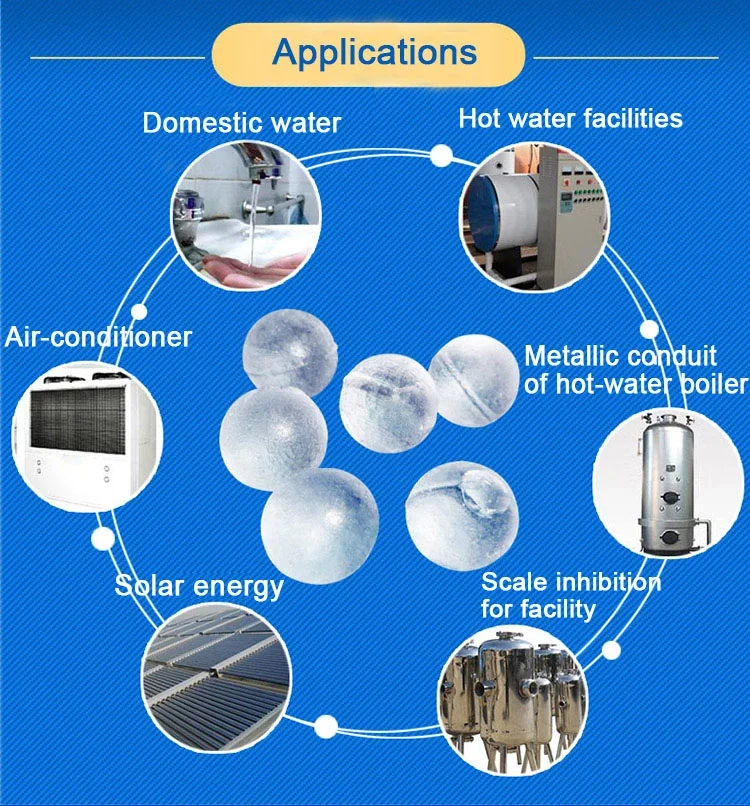 Applications

Domestic water

Hot water facilities

Air-conditioner

Metallic conduit of hot-water boiler

Solar energy

Scale inhibition for facility